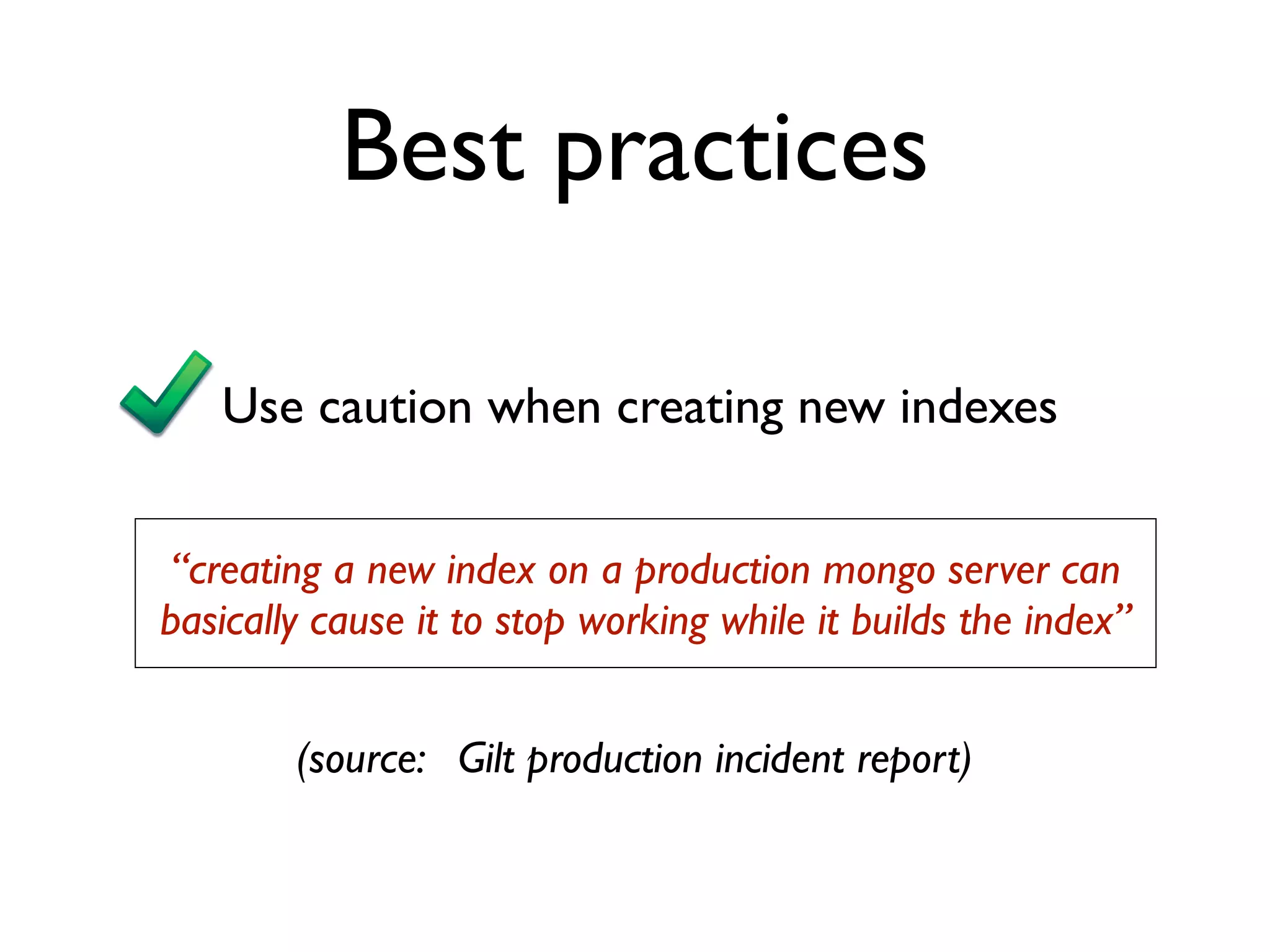 Best practices

Use caution when creating new indexes

“creating a new index on a production mongo server can basically cause it to stop working while it builds the index”

(source: Gilt production incident report)